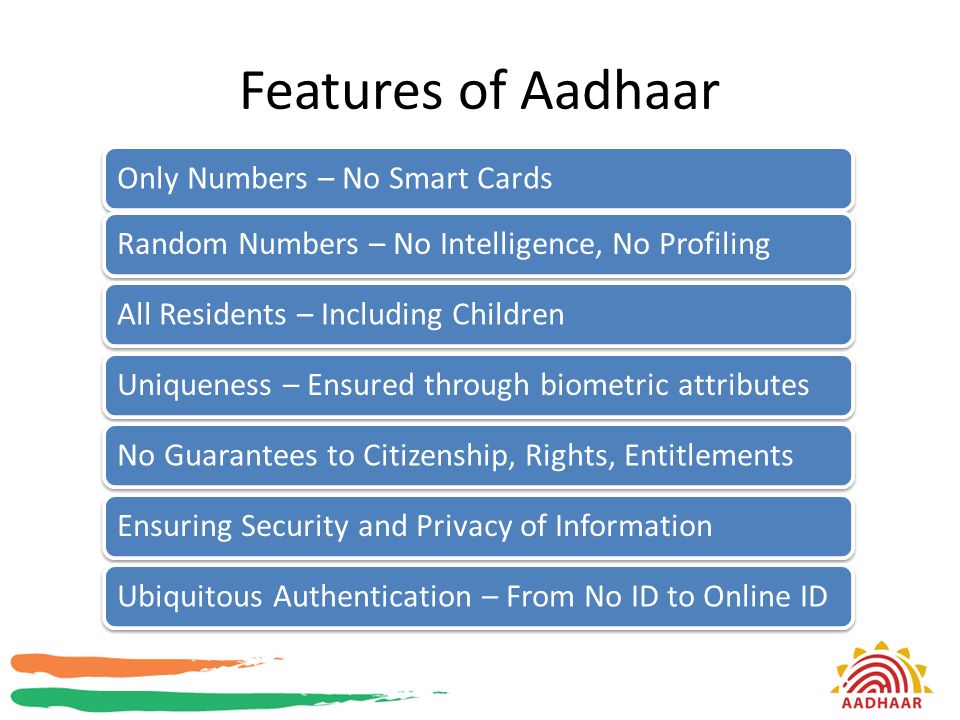 Features of Aadhaar

Only Numbers – No Smart Cards

Random Numbers – No Intelligence, No Profiling

All Residents – Including Children

Uniqueness – Ensured through biometric attributes

No Guarantees to Citizenship, Rights, Entitlements

Ensuring Security and Privacy of Information

Ubiquitous Authentication – From No ID to Online ID

AADHAAR